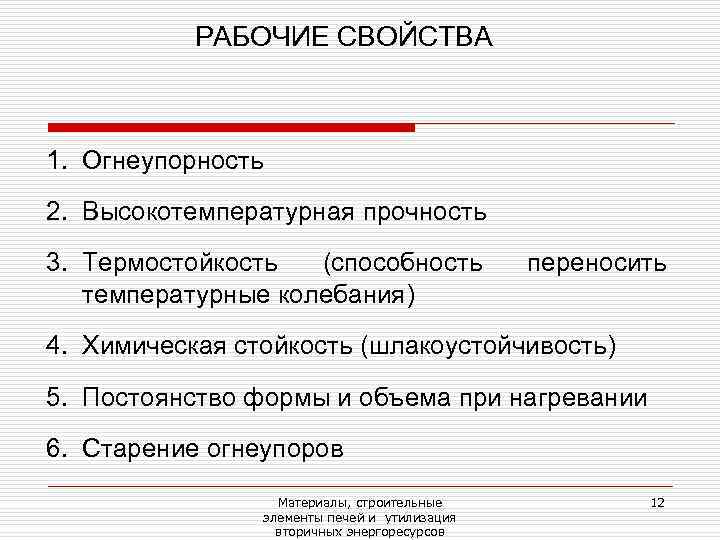 РАБОЧИЕ СВОЙСТВА

1. Огнеупорность
2. Высокотемпературная прочность
3. Термостойкость (способность переносить температурные колебания)
4. Химическая стойкость (шлакоустойчивость)
5. Постоянство формы и объема при нагревании
6. Старение огнеупоров

Материалы, строительные элементы печей и утилизация вторичных энергоресурсов

12